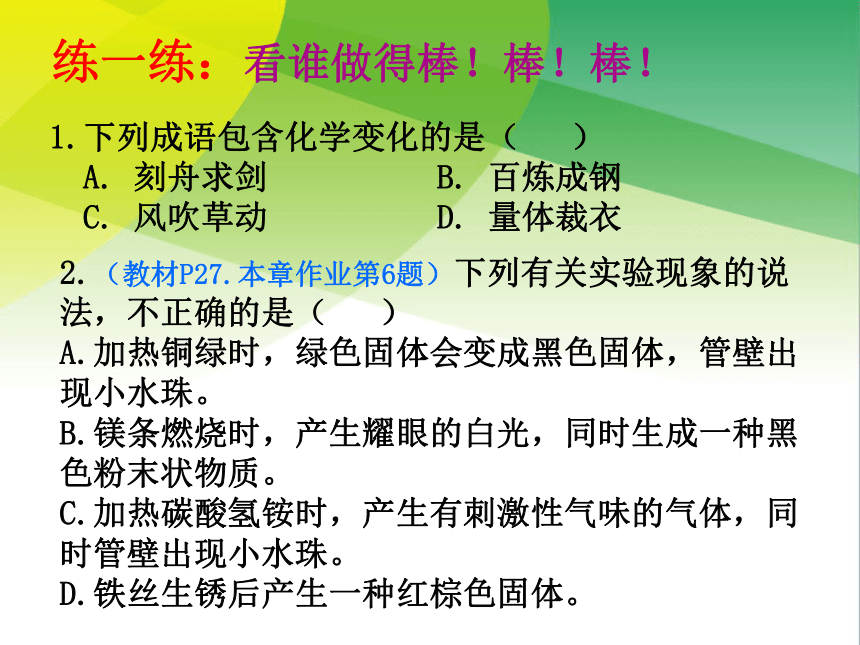 练一练：看谁做得棒！棒！棒！

1.下列成语包含化学变化的是（　　）
A. 刻舟求剑
B. 百炼成钢
C. 风吹草动
D. 量体裁衣

2.（教材P27.本章作业第6题）下列有关实验现象的说法，不正确的是（　　）
A.加热铜绿时，绿色固体会变成黑色固体，管壁出现小水珠。
B.镁条燃烧时，产生耀眼的白光，同时生成一种黑色粉末状物质。
C.加热碳酸氢铵时，产生有刺激性气味的气体，同时管壁出现小水珠。
D.铁丝生锈后产生一种红棕色固体。